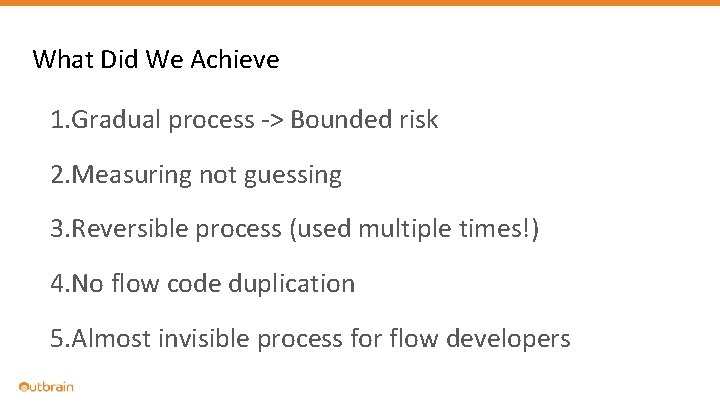 What Did We Achieve

1.Gradual process -> Bounded risk

2.Measuring not guessing

3.Reversible process (used multiple times!)

4.No flow code duplication

5.Almost invisible process for flow developers

Outbrain